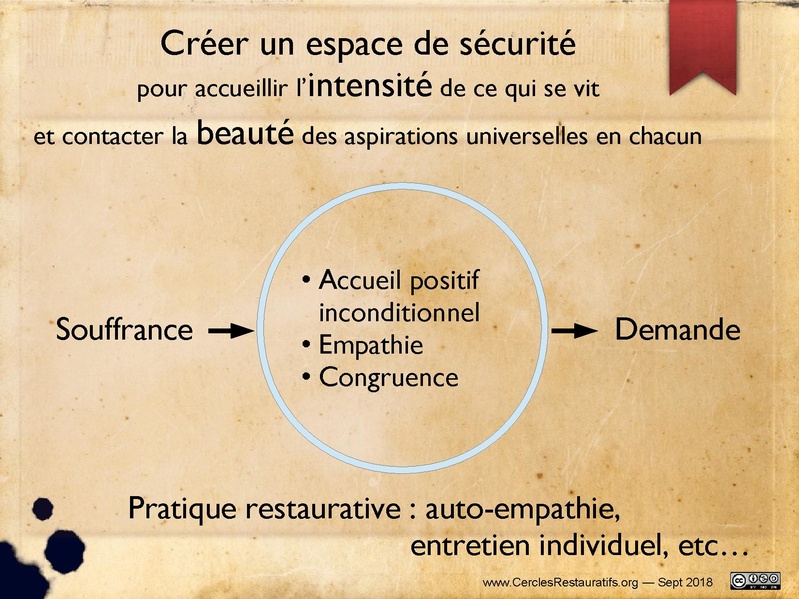 Créer un espace de sécurité

pour accueillir l'intensité de ce qui se vit

et contacter la beauté des aspirations universelles en chacun

Souffrance

• Accueil positif inconditionnel
• Empathie
• Congruence

Demande

Pratique restaurative : auto-empathie, entretien individuel, etc…

www.CerclesRestauratifs.org — Sept 2018